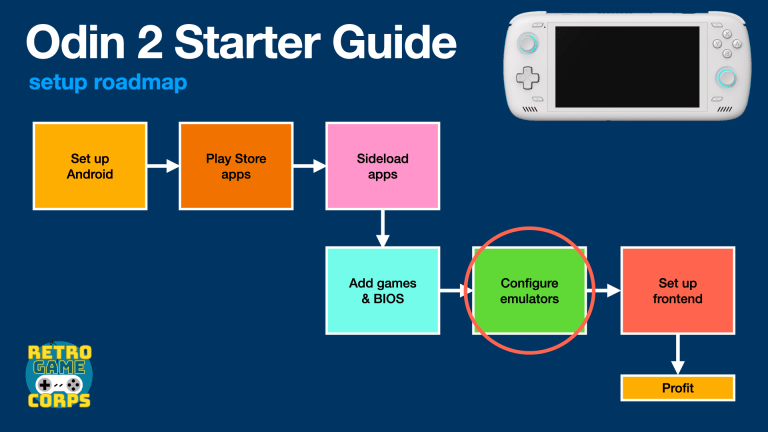 Odin 2 Starter Guide
setup roadmap

Set up Android

Play Store apps

Sideload apps

Add games & BIOS

Configure emulators

Set up frontend

Profit

RETRO GAME CORPS